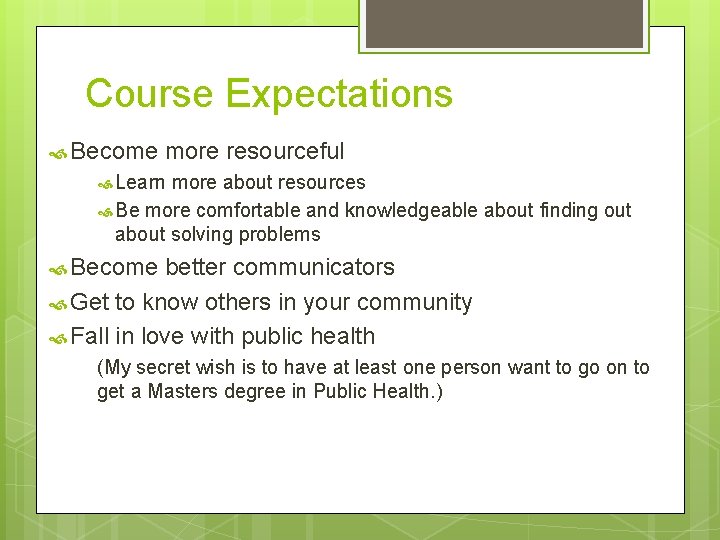 Course Expectations

Become more resourceful

Learn more about resources

Be more comfortable and knowledgeable about finding out about solving problems

Become better communicators

Get to know others in your community

Fall in love with public health

(My secret wish is to have at least one person want to go on to get a Masters degree in Public Health.)